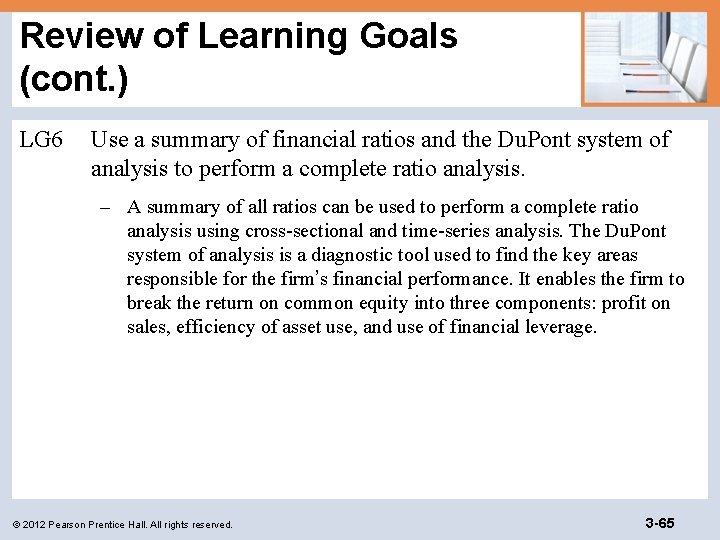 Review of Learning Goals (cont.)

LG6 Use a summary of financial ratios and the DuPont system of analysis to perform a complete ratio analysis.

– A summary of all ratios can be used to perform a complete ratio analysis using cross-sectional and time-series analysis. The DuPont system of analysis is a diagnostic tool used to find the key areas responsible for the firm's financial performance. It enables the firm to break the return on common equity into three components: profit on sales, efficiency of asset use, and use of financial leverage.

© 2012 Pearson Prentice Hall. All rights reserved.

3-65